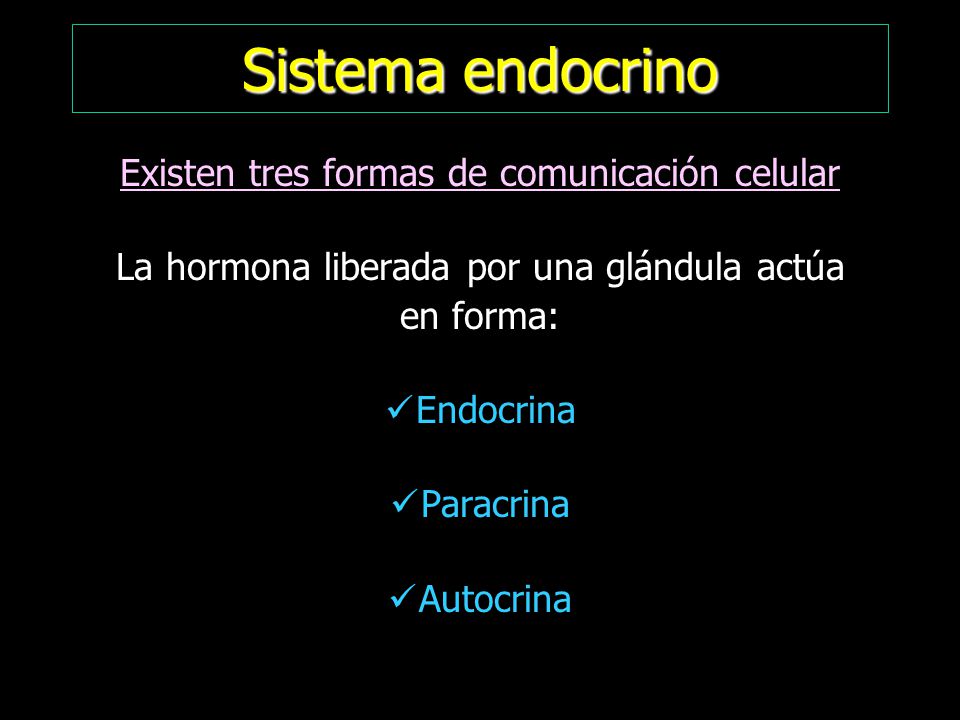 Sistema endocrino

Existen tres formas de comunicación celular

La hormona liberada por una glándula actúa en forma:

✓Endocrina

✓Paracrina

✓Autocrina